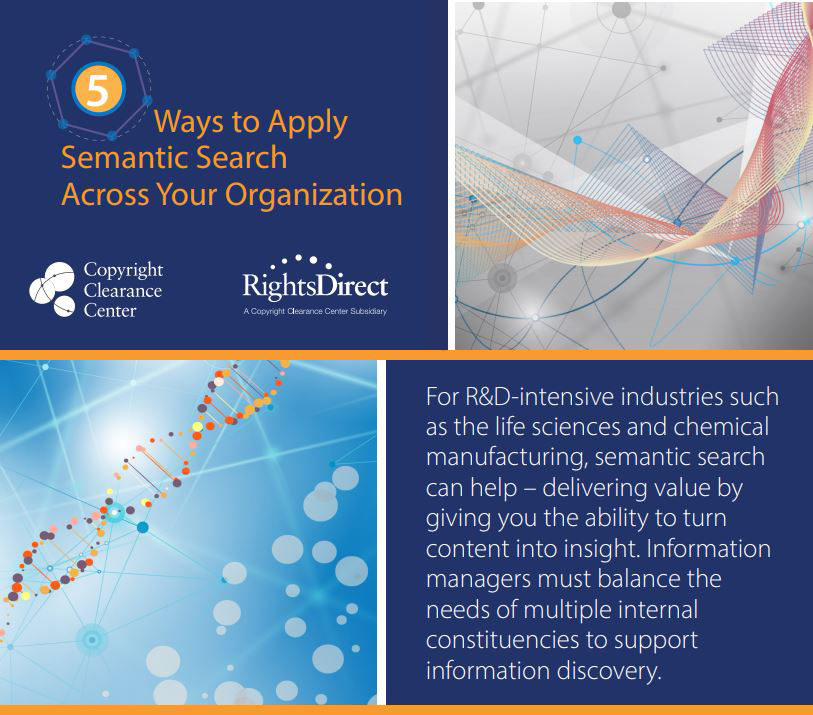 5 Ways to Apply Semantic Search Across Your Organization

Copyright Clearance Center

RightsDirect
A Copyright Clearance Center Subsidiary

For R&D-intensive industries such as the life sciences and chemical manufacturing, semantic search can help – delivering value by giving you the ability to turn content into insight. Information managers must balance the needs of multiple internal constituencies to support information discovery.